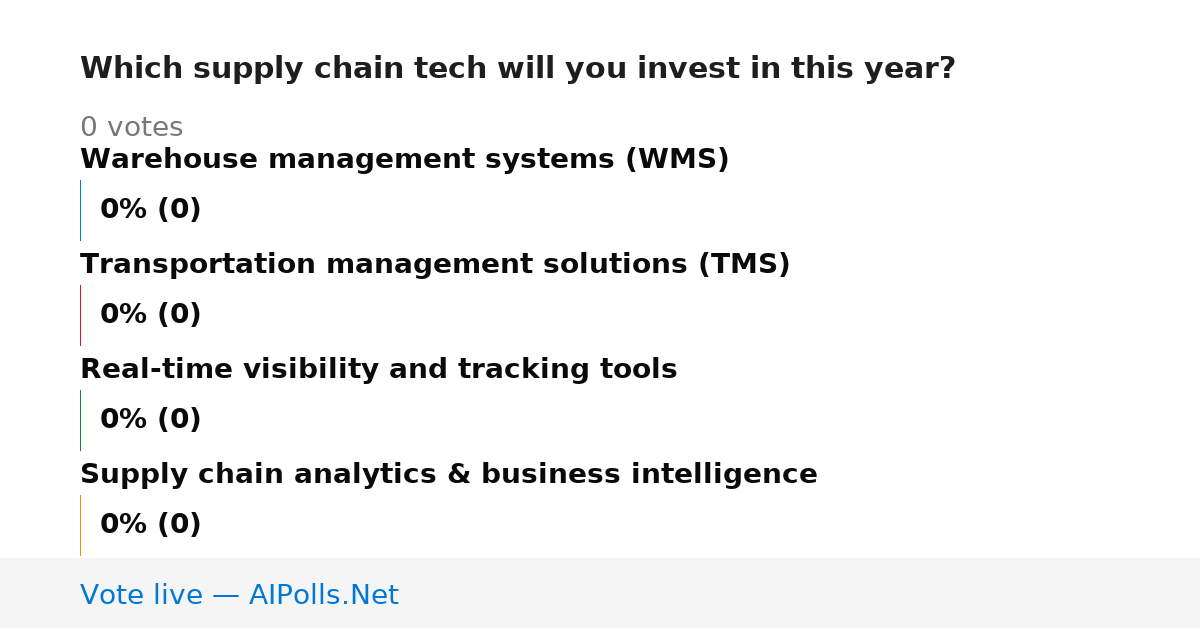 Which supply chain tech will you invest in this year?

0 votes

Warehouse management systems (WMS)

0% (0)

Transportation management solutions (TMS)

0% (0)

Real-time visibility and tracking tools

0% (0)

Supply chain analytics & business intelligence

0% (0)

Vote live — AIPolls.Net